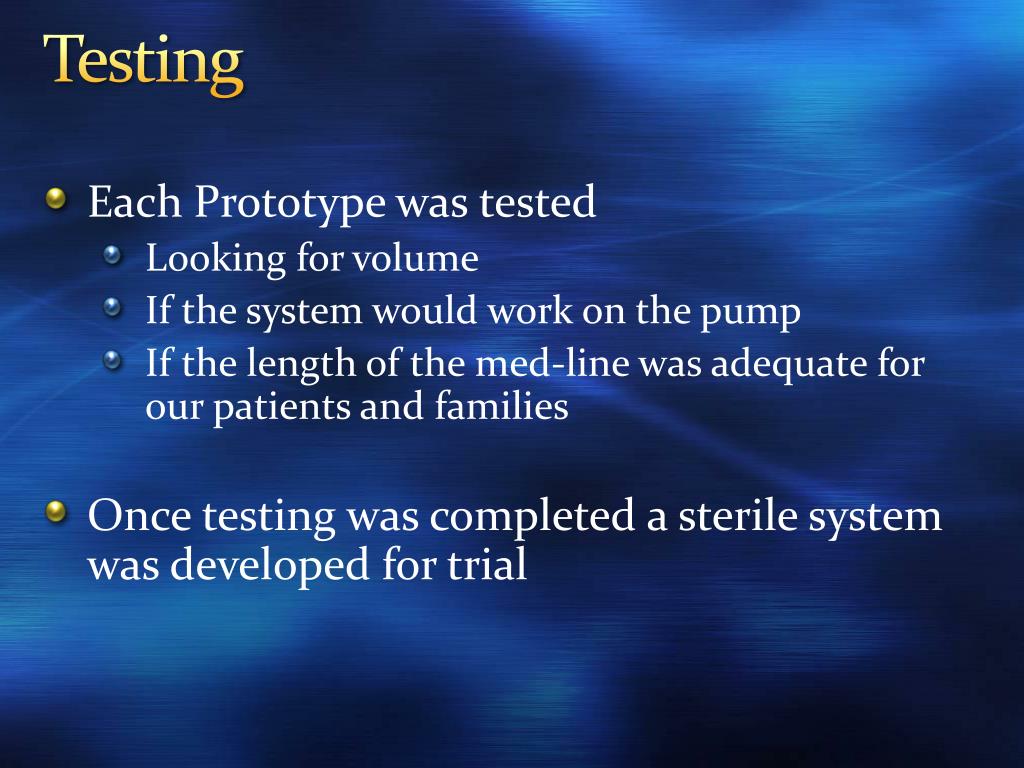 Testing

Each Prototype was tested
Looking for volume
If the system would work on the pump
If the length of the med-line was adequate for our patients and families

Once testing was completed a sterile system was developed for trial